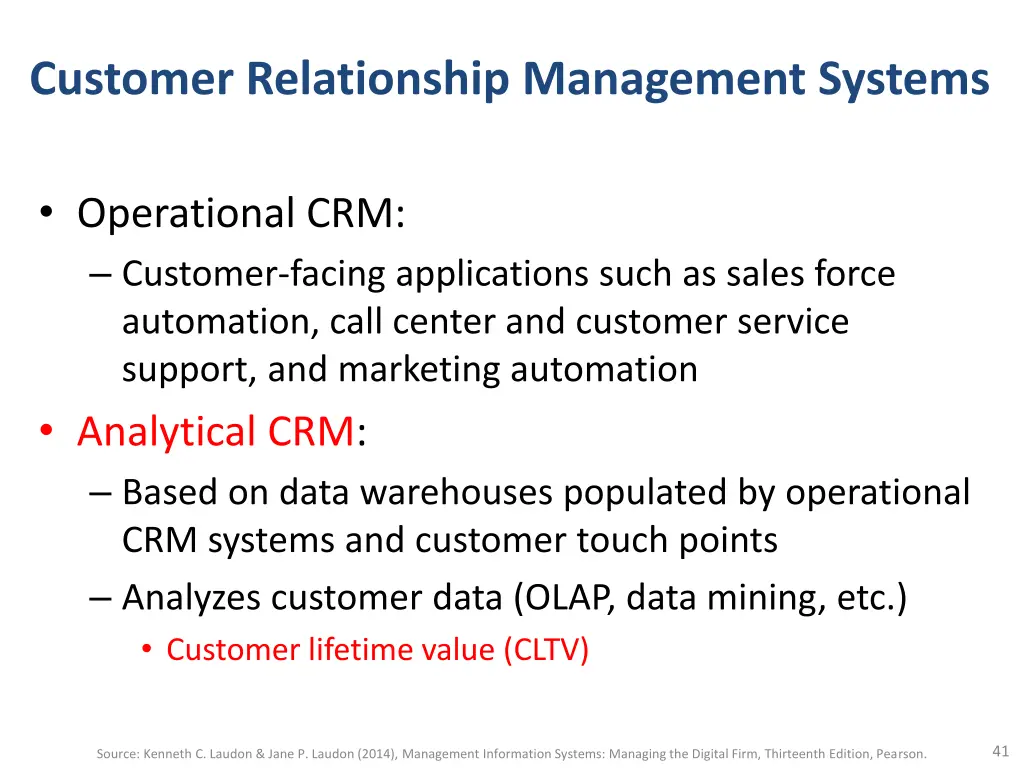 Customer Relationship Management Systems

• Operational CRM:
– Customer-facing applications such as sales force automation, call center and customer service support, and marketing automation
• Analytical CRM:
– Based on data warehouses populated by operational CRM systems and customer touch points
– Analyzes customer data (OLAP, data mining, etc.)
• Customer lifetime value (CLTV)

Source: Kenneth C. Laudon & Jane P. Laudon (2014), Management Information Systems: Managing the Digital Firm, Thirteenth Edition, Pearson.

41